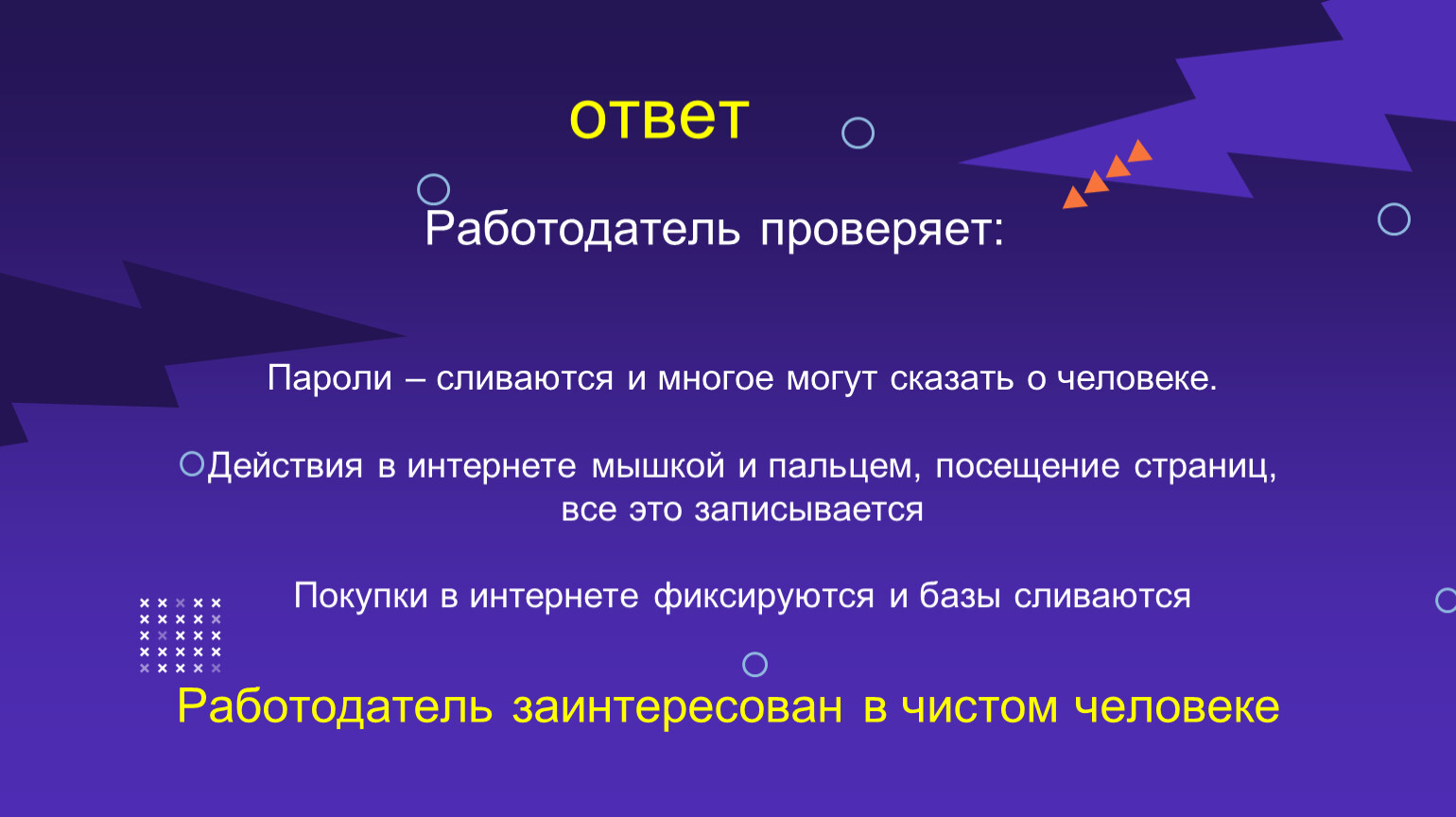 ответ

Работодатель проверяет:

Пароли – сливаются и многое могут сказать о человеке.

Действия в интернете мышкой и пальцем, посещение страниц, все это записывается

Покупки в интернете фиксируются и базы сливаются

Работодатель заинтересован в чистом человеке